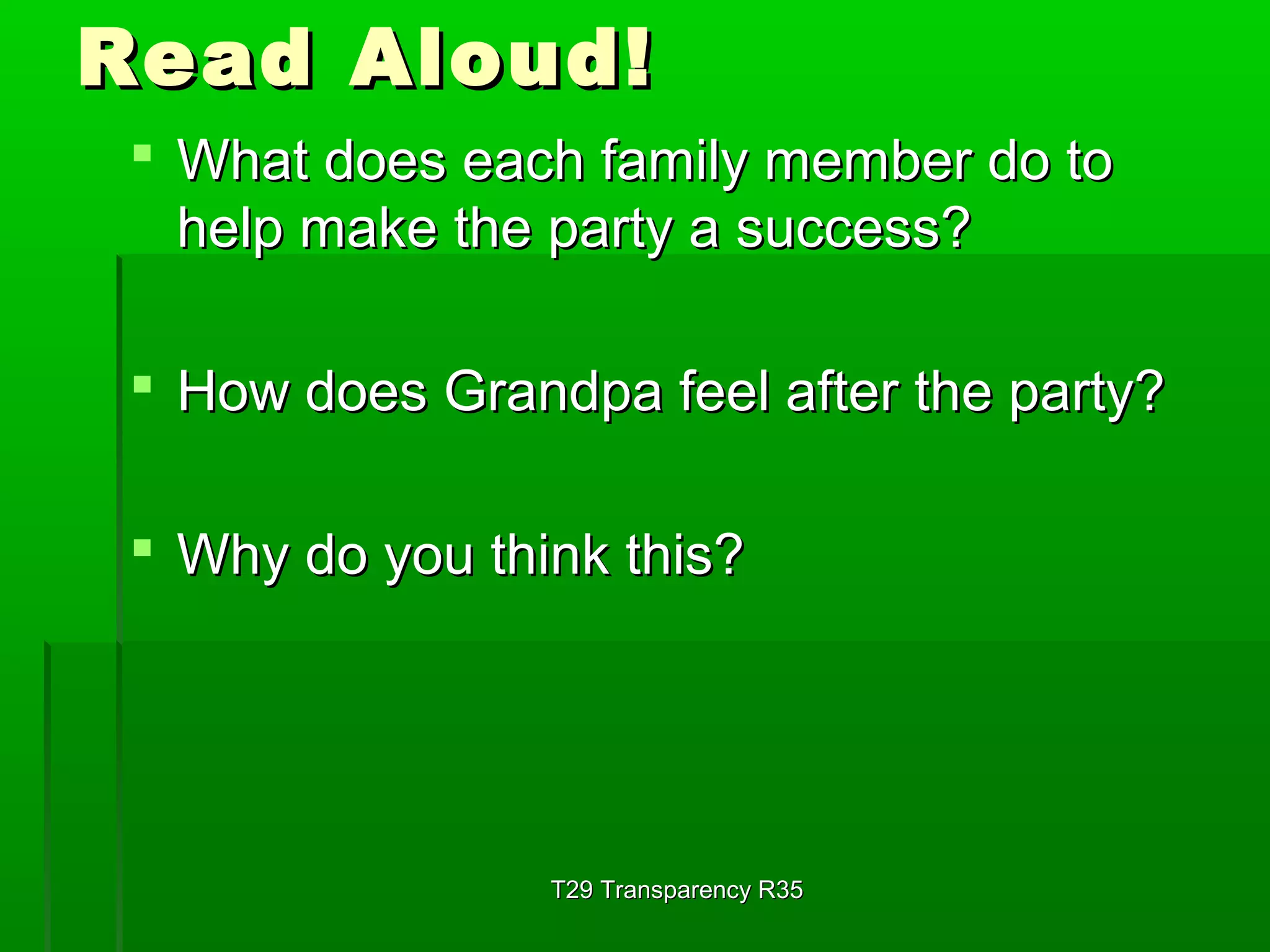 Read Aloud!

What does each family member do to help make the party a success?

How does Grandpa feel after the party?

Why do you think this?

T29 Transparency R35